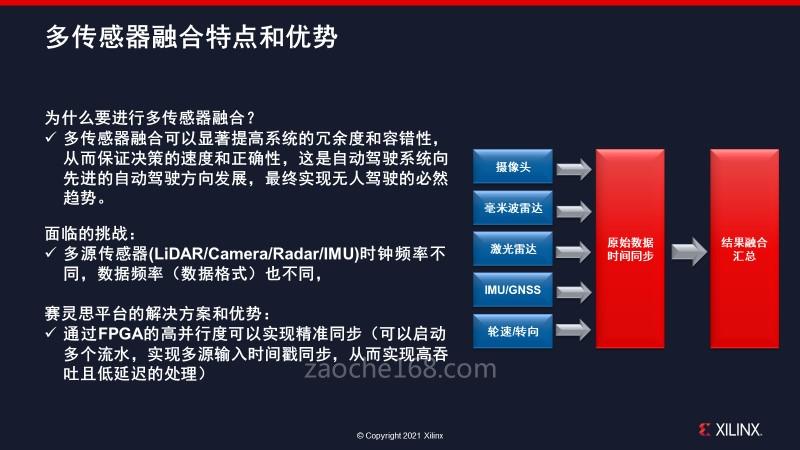 多传感器融合特点和优势

为什么要进行多传感器融合？
✓ 多传感器融合可以显著提高系统的冗余度和容错性，从而保证决策的速度和正确性，这是自动驾驶系统向先进的自动驾驶方向发展，最终实现无人驾驶的必然趋势。

面临的挑战：
✓ 多源传感器(LiDAR/Camera/Radar/IMU)时钟频率不同，数据频率（数据格式）也不同，

赛灵思平台的解决方案和优势：
✓ 通过FPGA的高并行度可以实现精准同步（可以启动多个流水，实现多源输入时间戳同步，从而实现高吞吐且低延迟的处理）

摄像头

毫米波雷达

激光雷达

IMU/GNSS

轮速/转向

原始数据时间同步

结果融合汇总

zaoche168.com

© Copyright 2021 Xilinx

XILINX.